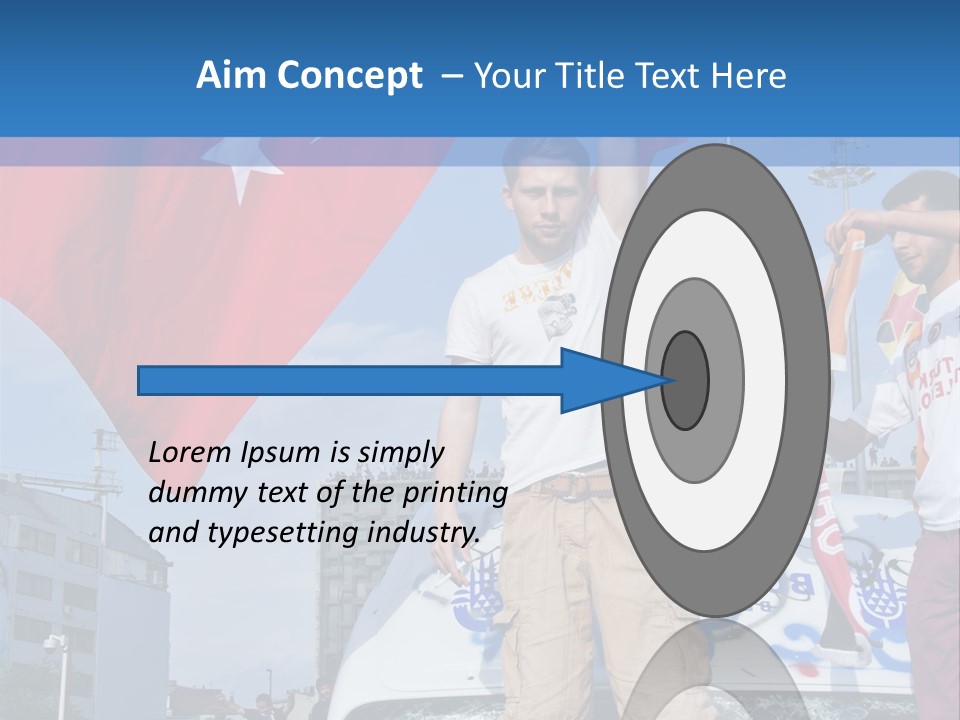 Aim Concept – Your Title Text Here

Lorem Ipsum is simply dummy text of the printing and typesetting industry.